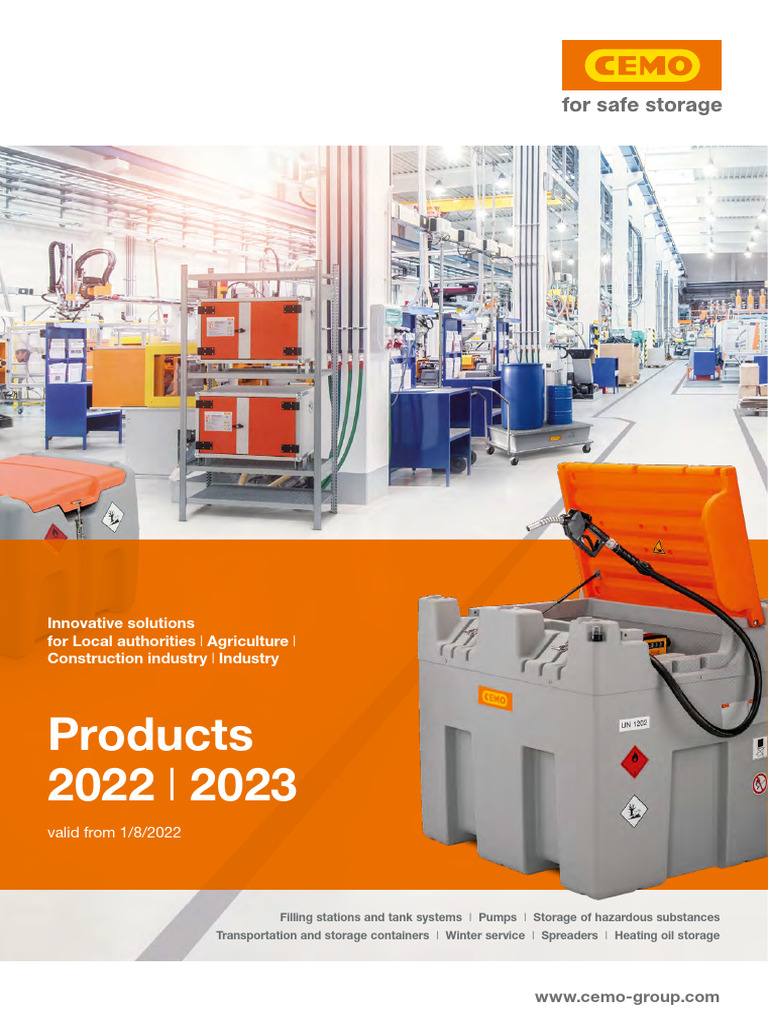 CEMO
for safe storage

Innovative solutions for Local authorities | Agriculture | Construction industry | Industry

Products
2022 | 2023

valid from 1/8/2022

CEMO
UN 1202

Filling stations and tank systems | Pumps | Storage of hazardous substances
Transportation and storage containers | Winter service | Spreaders | Heating oil storage

www.cemo-group.com